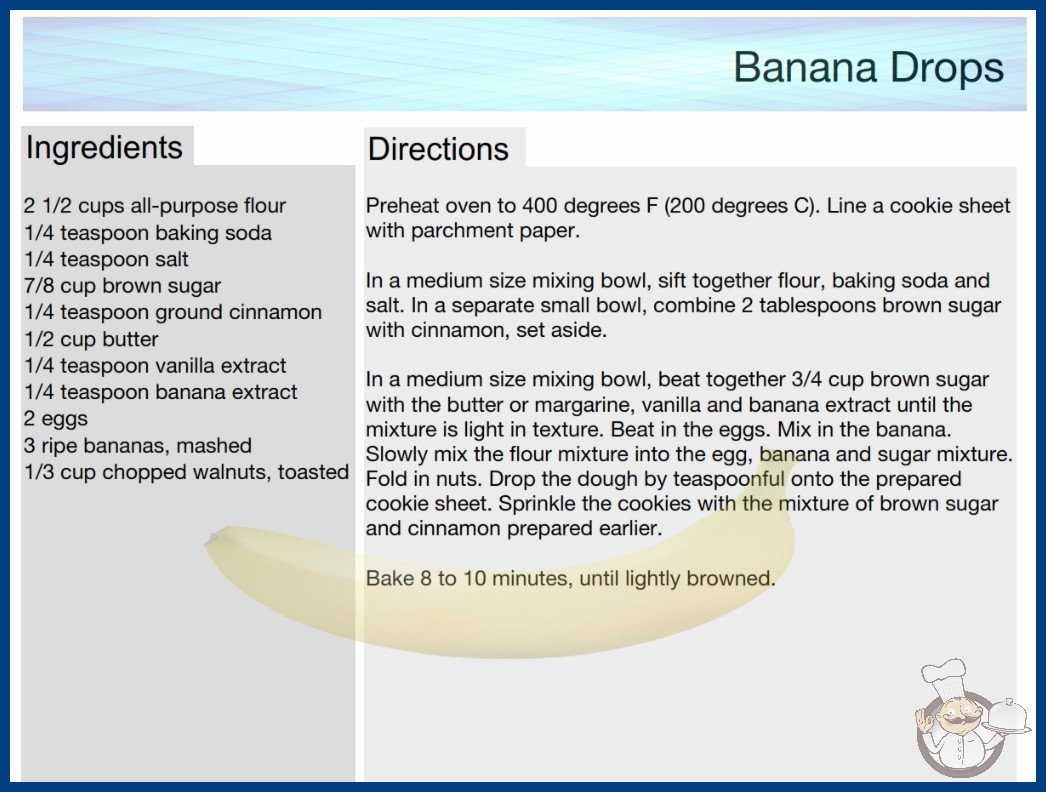 Banana Drops

Ingredients

2 1/2 cups all-purpose flour
1/4 teaspoon baking soda
1/4 teaspoon salt
7/8 cup brown sugar
1/4 teaspoon ground cinnamon
1/2 cup butter
1/4 teaspoon vanilla extract
1/4 teaspoon banana extract
2 eggs
3 ripe bananas, mashed
1/3 cup chopped walnuts, toasted

Directions

Preheat oven to 400 degrees F (200 degrees C). Line a cookie sheet with parchment paper.

In a medium size mixing bowl, sift together flour, baking soda and salt. In a separate small bowl, combine 2 tablespoons brown sugar with cinnamon, set aside.

In a medium size mixing bowl, beat together 3/4 cup brown sugar with the butter or margarine, vanilla and banana extract until the mixture is light in texture. Beat in the eggs. Mix in the banana. Slowly mix the flour mixture into the egg, banana and sugar mixture. Fold in nuts. Drop the dough by teaspoonful onto the prepared cookie sheet. Sprinkle the cookies with the mixture of brown sugar and cinnamon prepared earlier.

Bake 8 to 10 minutes, until lightly browned.